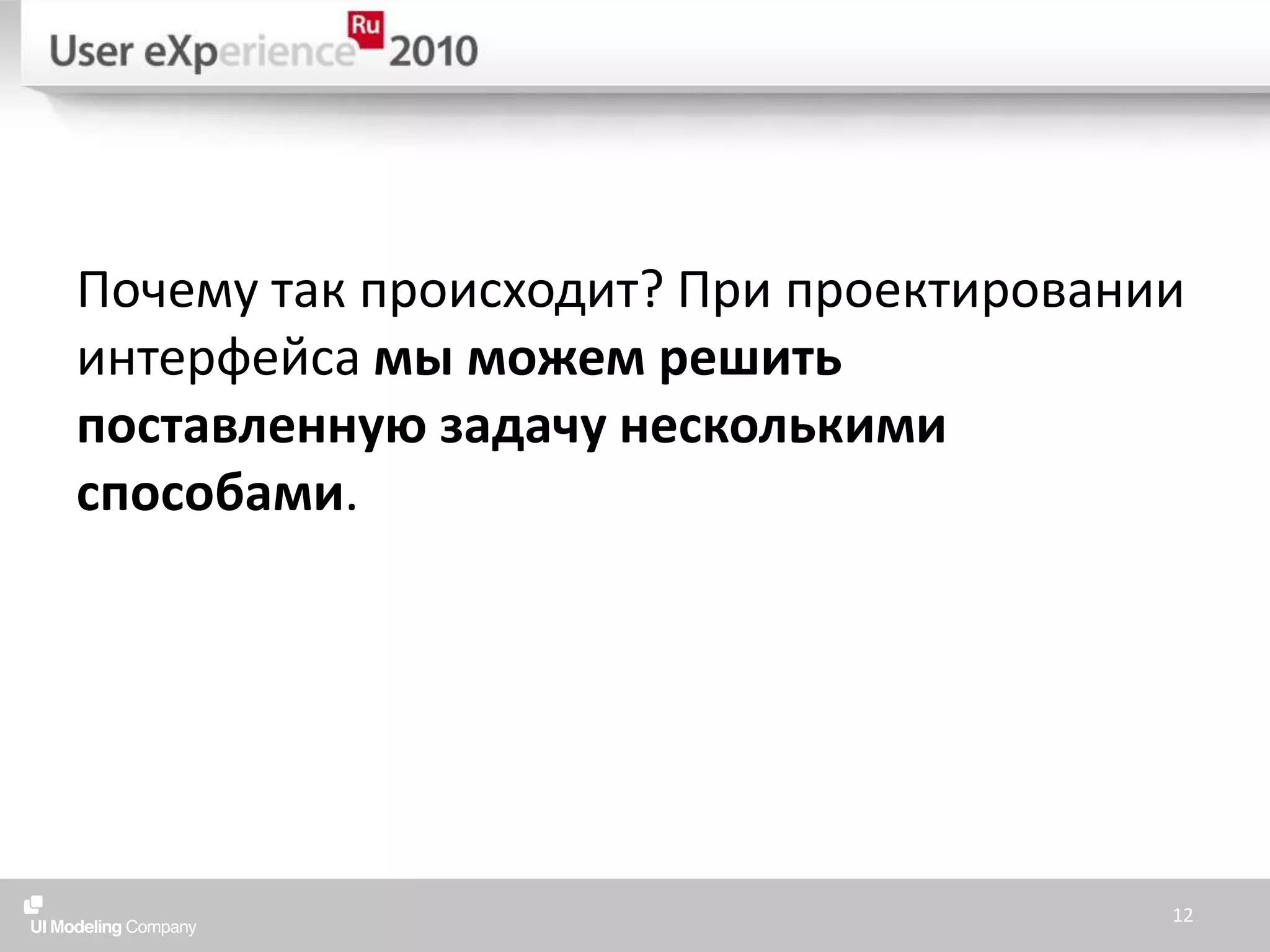 User eXperience Ru 2010

Почему так происходит? При проектировании интерфейса мы можем решить поставленную задачу несколькими способами.

UI Modeling Company

12